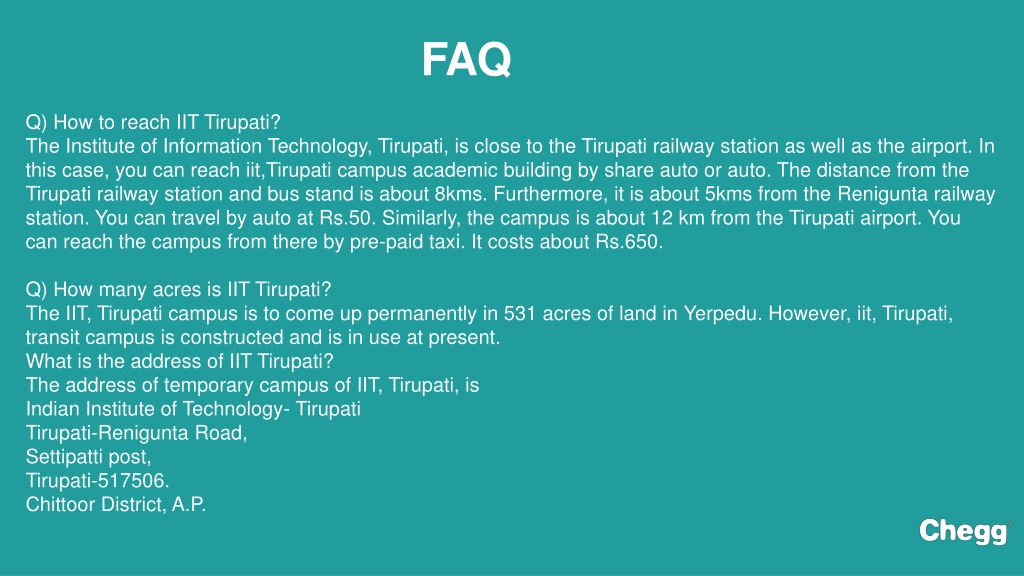 FAQ

Q) How to reach IIT Tirupati?
The Institute of Information Technology, Tirupati, is close to the Tirupati railway station as well as the airport. In this case, you can reach iit,Tirupati campus academic building by share auto or auto. The distance from the Tirupati railway station and bus stand is about 8kms. Furthermore, it is about 5kms from the Renigunta railway station. You can travel by auto at Rs.50. Similarly, the campus is about 12 km from the Tirupati airport. You can reach the campus from there by pre-paid taxi. It costs about Rs.650.

Q) How many acres is IIT Tirupati?
The IIT, Tirupati campus is to come up permanently in 531 acres of land in Yerpedu. However, iit, Tirupati, transit campus is constructed and is in use at present.
What is the address of IIT Tirupati?
The address of temporary campus of IIT, Tirupati, is
Indian Institute of Technology- Tirupati
Tirupati-Renigunta Road,
Settipatti post,
Tirupati-517506.
Chittoor District, A.P.

Chegg